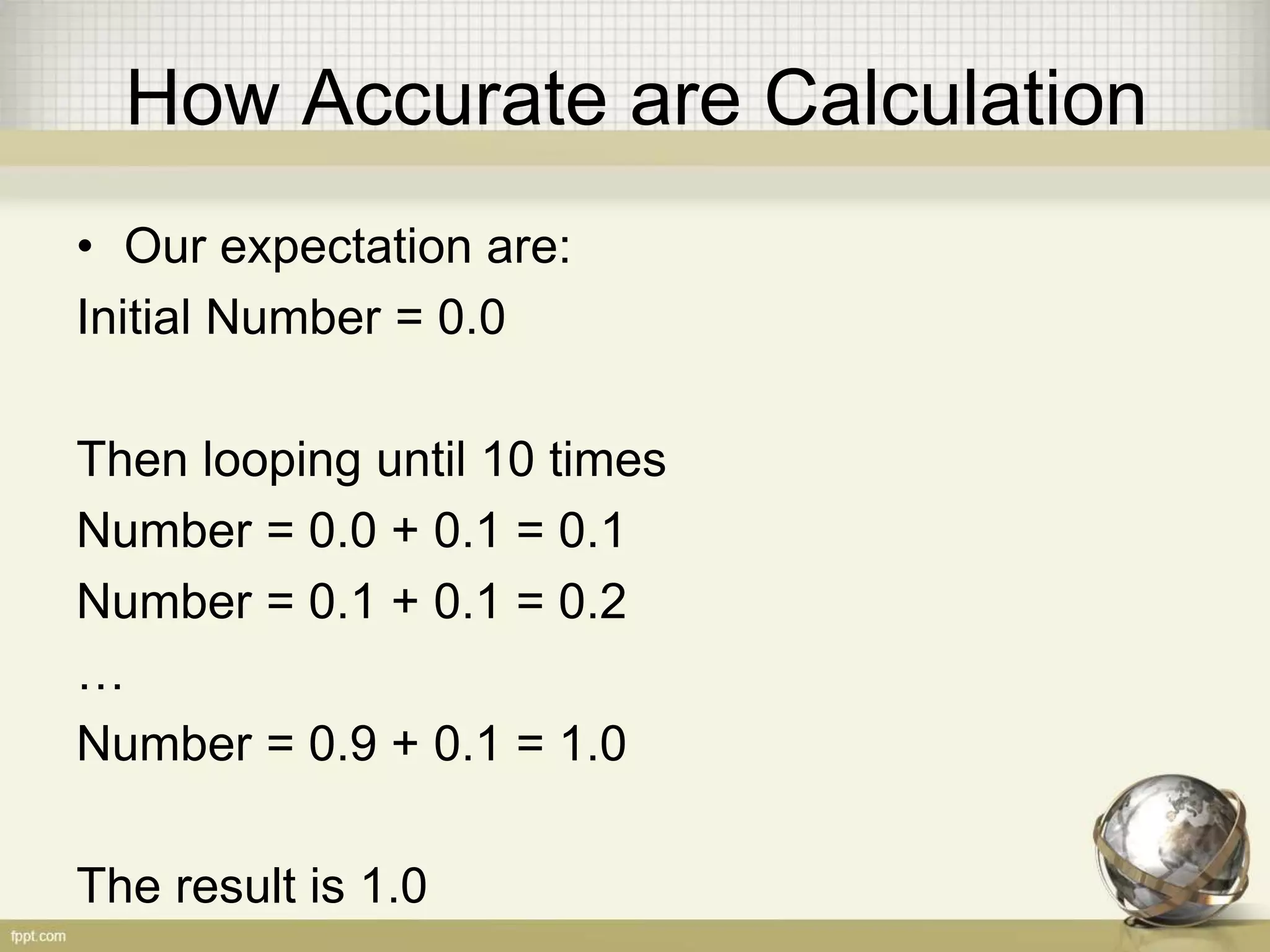 How Accurate are Calculation

• Our expectation are:
Initial Number = 0.0

Then looping until 10 times
Number = 0.0 + 0.1 = 0.1
Number = 0.1 + 0.1 = 0.2
…
Number = 0.9 + 0.1 = 1.0

The result is 1.0

fppt.com